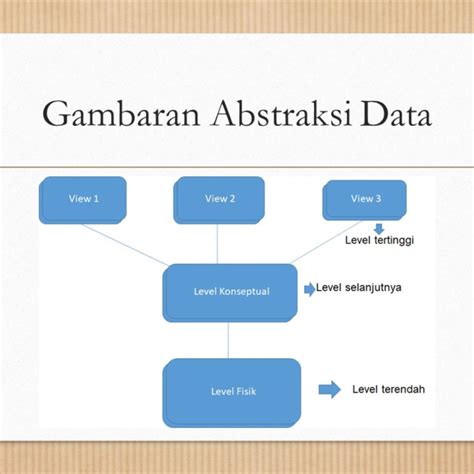 Gambaran Abstraksi Data

View 1

View 2

View 3

Level tertinggi

Level Konseptual

Level selanjutnya

Level Fisik

Level terendah